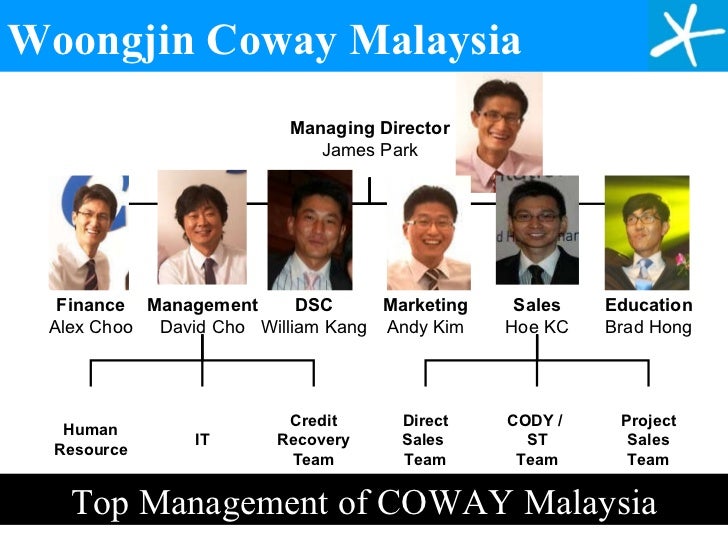 Woongjin Coway Malaysia

Managing Director
James Park

Finance
Alex Choo

Management
David Cho

DSC
William Kang

Marketing
Andy Kim

Sales
Hoe KC

Education
Brad Hong

Human Resource

IT

Credit Recovery Team

Direct Sales Team

CODY / ST Team

Project Sales Team

Top Management of COWAY Malaysia